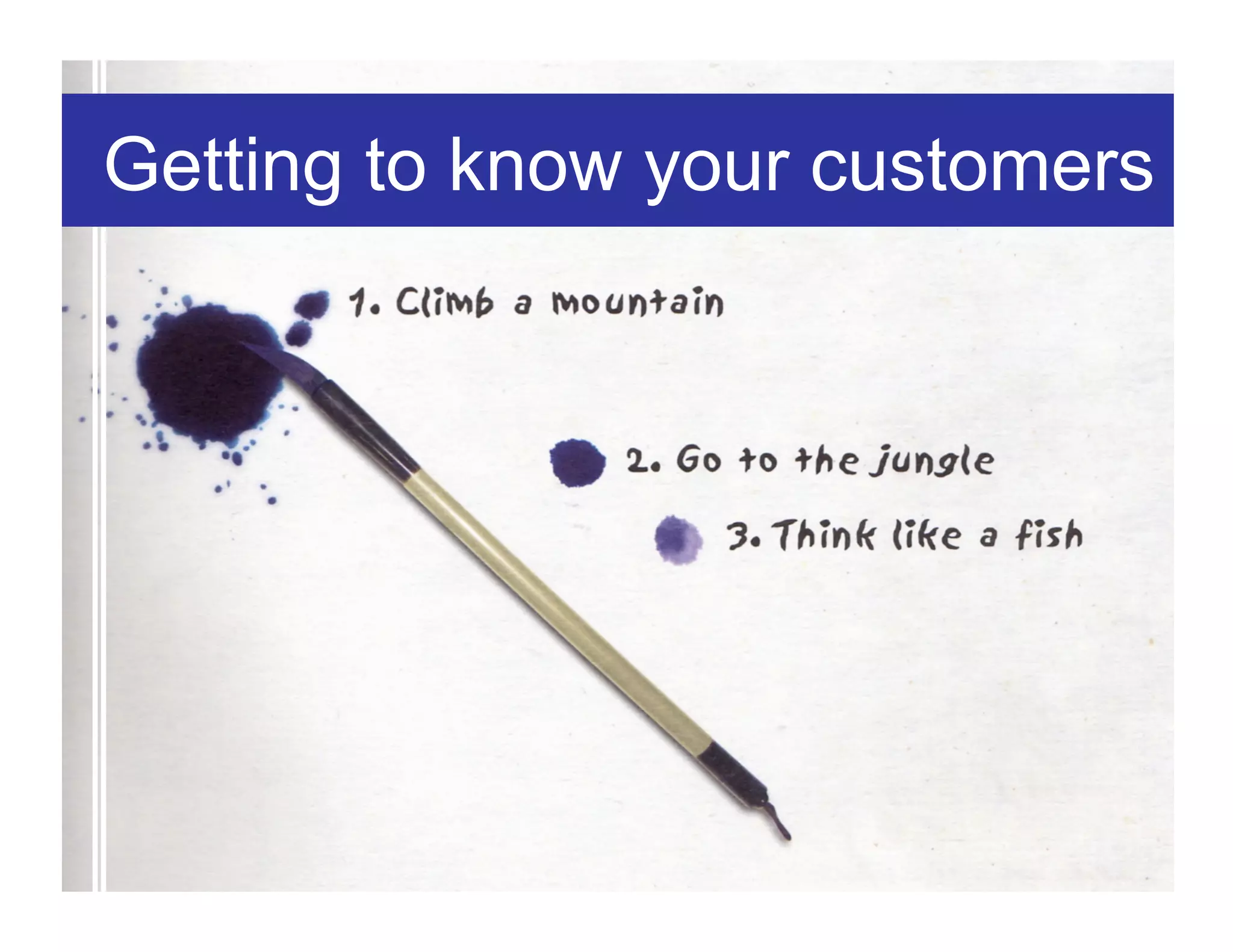 Getting to know your customers

1. Climb a mountain

2. Go to the jungle

3. Think like a fish